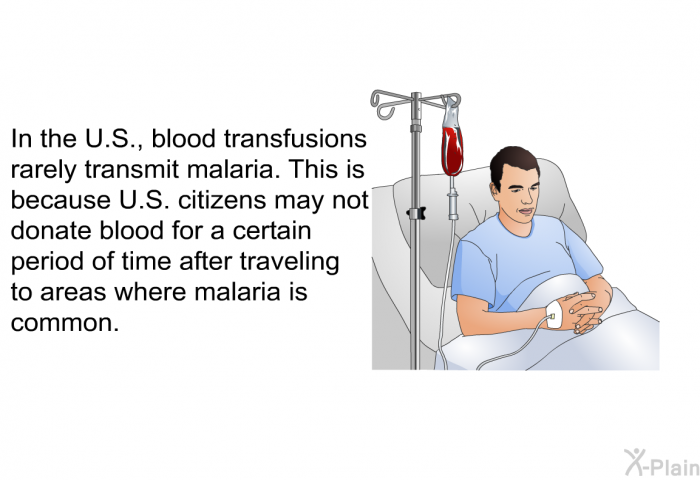 In the U.S., blood transfusions rarely transmit malaria. This is because U.S. citizens may not donate blood for a certain period of time after traveling to areas where malaria is common.

X-Plain